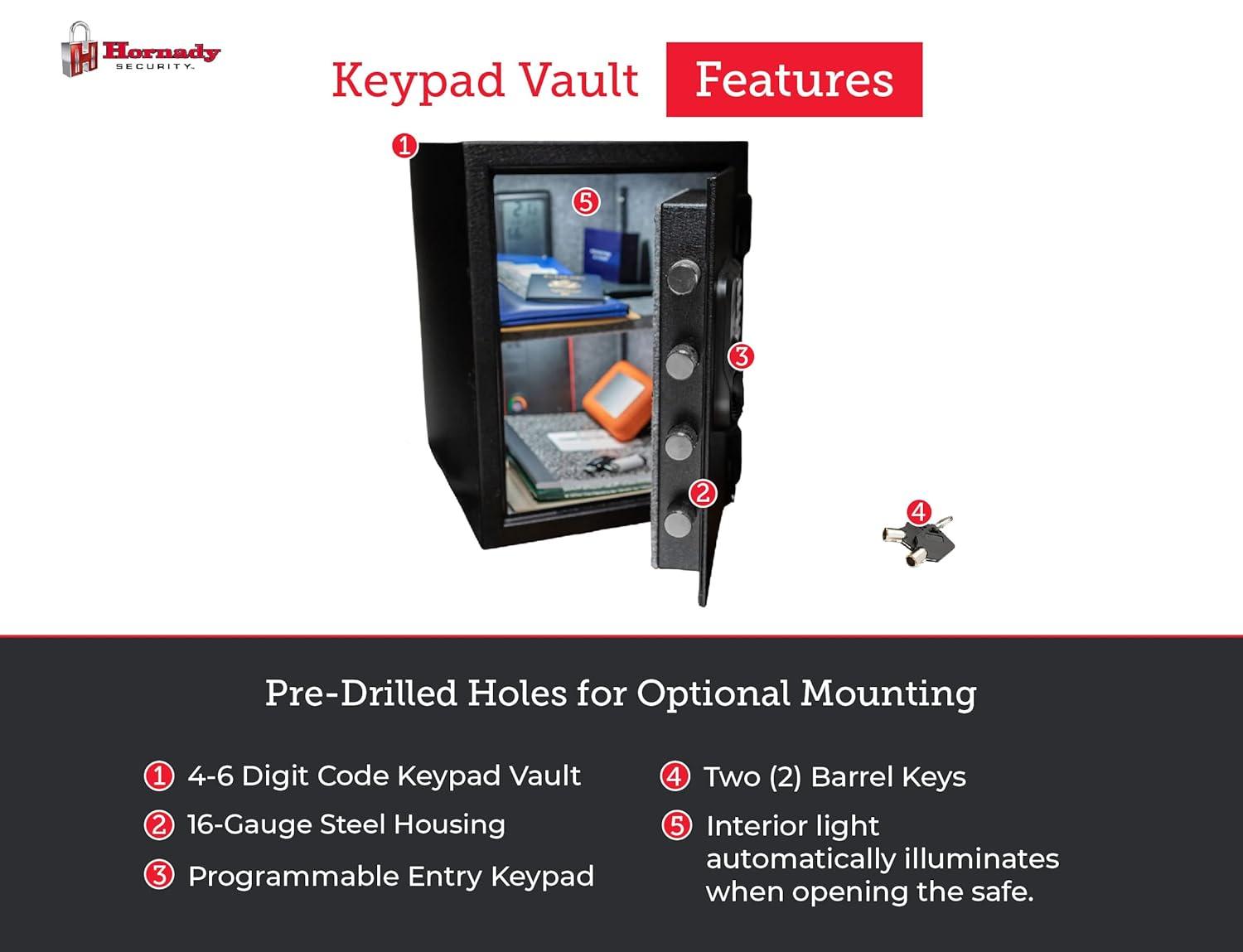 Hornady SECURITY

Keypad Vault Features

1

5

3

2

4

Pre-Drilled Holes for Optional Mounting

1 4-6 Digit Code Keypad Vault

2 16-Gauge Steel Housing

3 Programmable Entry Keypad

4 Two (2) Barrel Keys

5 Interior light automatically illuminates when opening the safe.